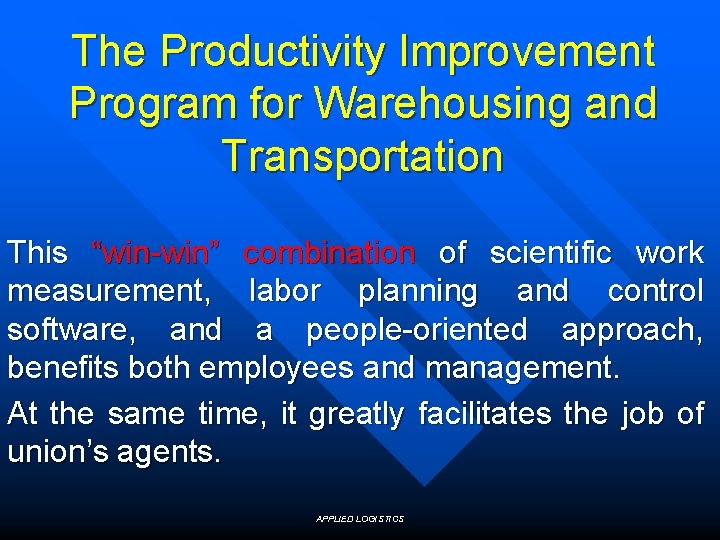 The Productivity Improvement Program for Warehousing and Transportation

This “win-win” combination of scientific work measurement, labor planning and control software, and a people-oriented approach, benefits both employees and management.

At the same time, it greatly facilitates the job of union’s agents.

APPLIED LOGISTICS